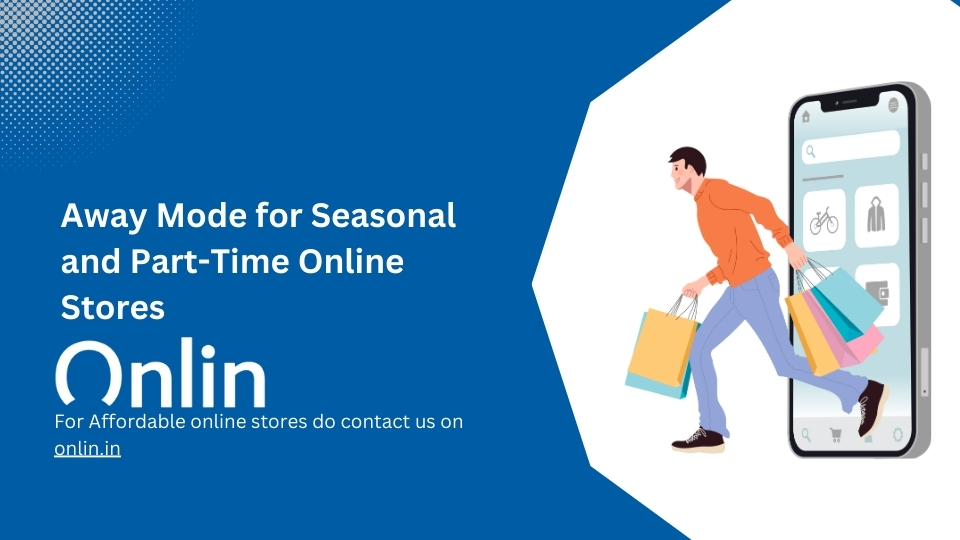 Away Mode for Seasonal and Part-Time Online Stores

Onlin

For Affordable online stores do contact us on onlin.in